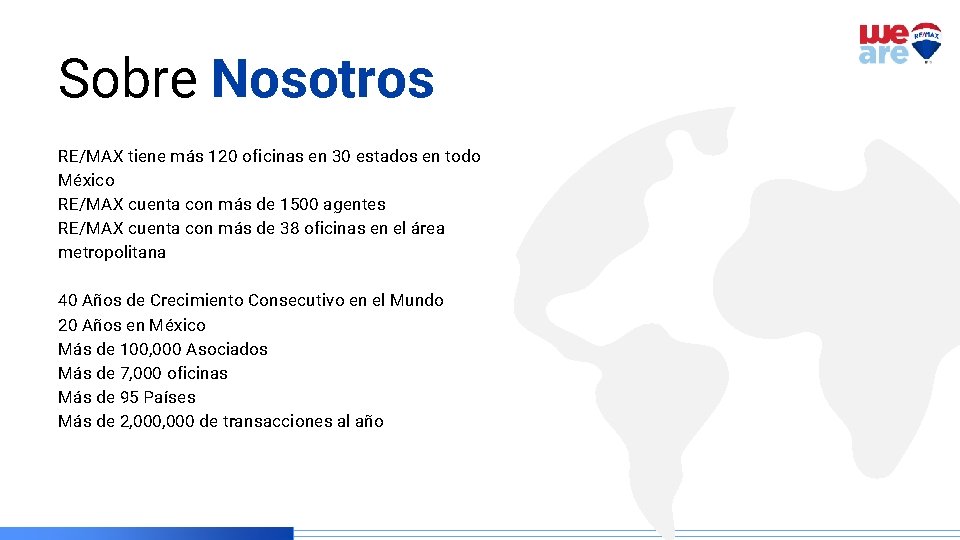 we are RE/MAX

Sobre Nosotros

RE/MAX tiene más 120 oficinas en 30 estados en todo México
RE/MAX cuenta con más de 1500 agentes
RE/MAX cuenta con más de 38 oficinas en el área metropolitana

40 Años de Crecimiento Consecutivo en el Mundo
20 Años en México
Más de 100,000 Asociados
Más de 7,000 oficinas
Más de 95 Países
Más de 2,000,000 de transacciones al año